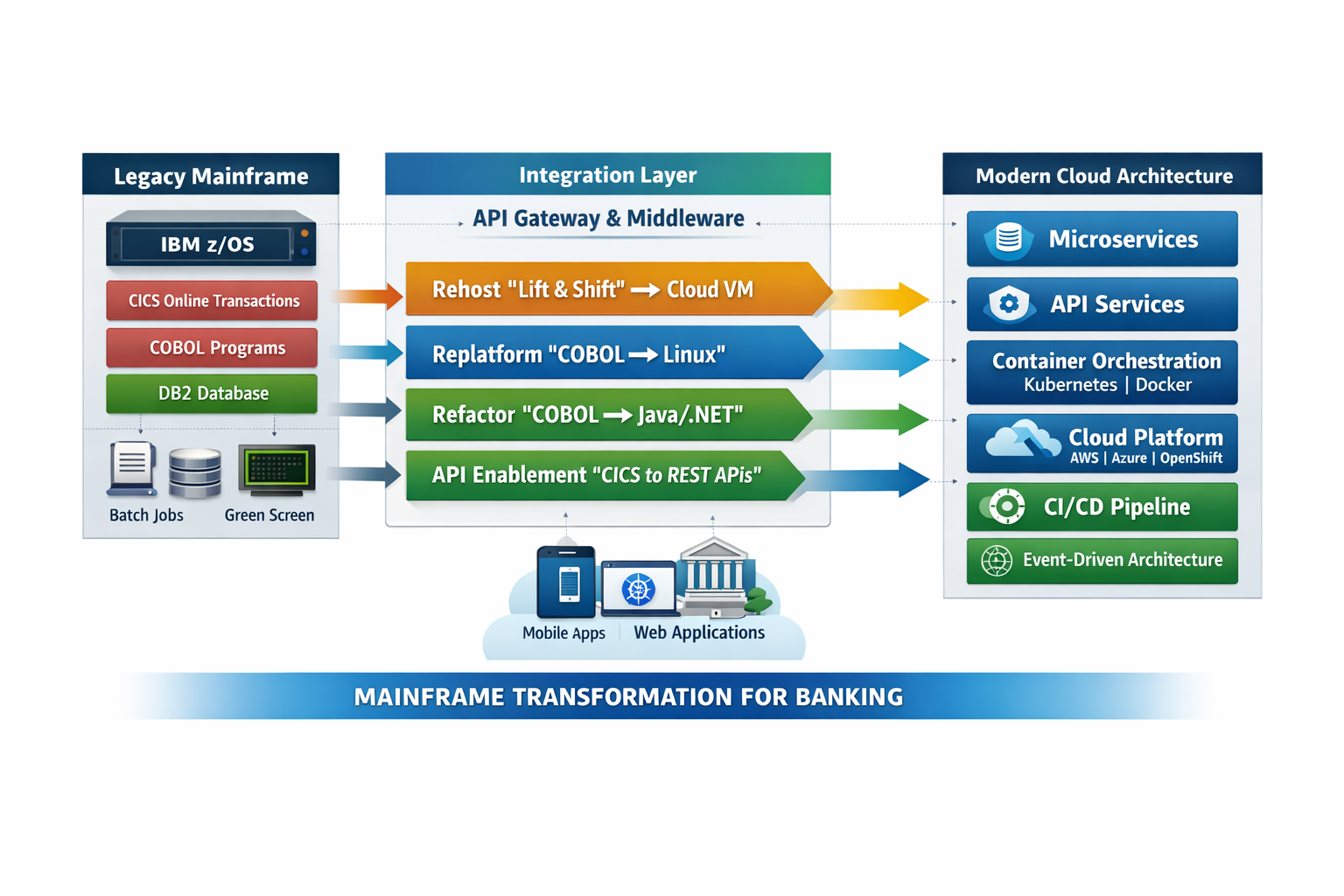 Legacy Mainframe

IBM z/OS

CICS Online Transactions

COBOL Programs

DB2 Database

Batch Jobs

Green Screen

Integration Layer

API Gateway & Middleware

Rehost "Lift & Shift" → Cloud VM

Replatform "COBOL → Linux"

Refactor "COBOL → Java/.NET"

API Enablement "CICS to REST APIs"

Mobile Apps | Web Applications

Modern Cloud Architecture

Microservices

API Services

Container Orchestration
Kubernetes | Docker

Cloud Platform
AWS | Azure | OpenShift

CI/CD Pipeline

Event-Driven Architecture

MAINFRAME TRANSFORMATION FOR BANKING